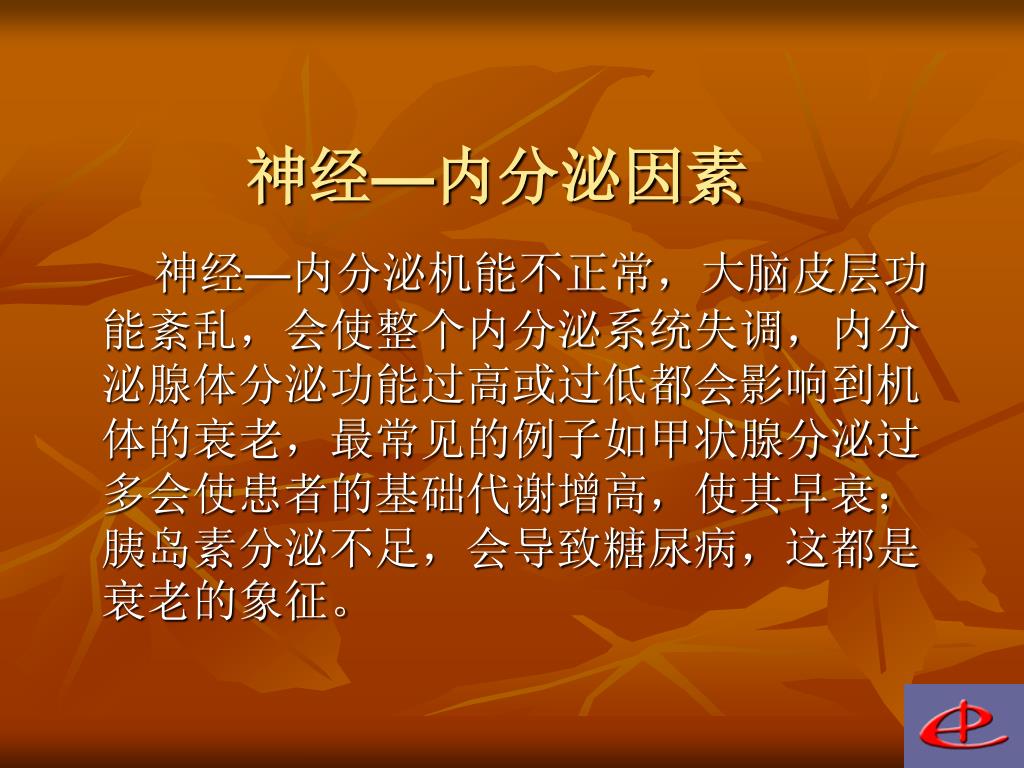 神经—内分泌因素

神经—内分泌机能不正常，大脑皮层功能紊乱，会使整个内分泌系统失调，内分泌腺体分泌功能过高或过低都会影响到机体的衰老，最常见的例子如甲状腺分泌过多会使患者的基础代谢增高，使其早衰；胰岛素分泌不足，会导致糖尿病，这都是衰老的象征。